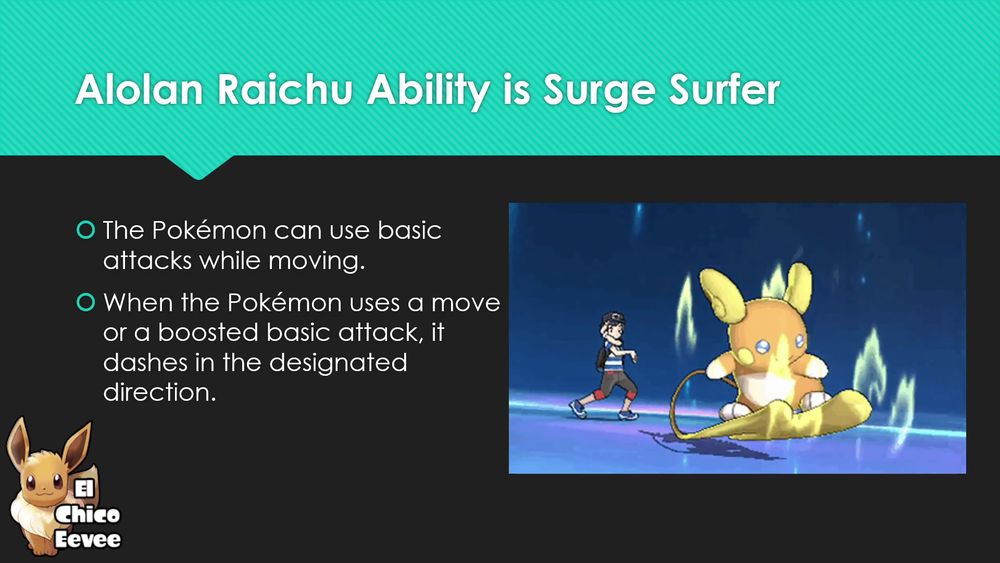 Alolan Raichu Ability is Surge Surfer

The Pokémon can use basic attacks while moving.

When the Pokémon uses a move or a boosted basic attack, it dashes in the designated direction.

El
Chico
Eevee